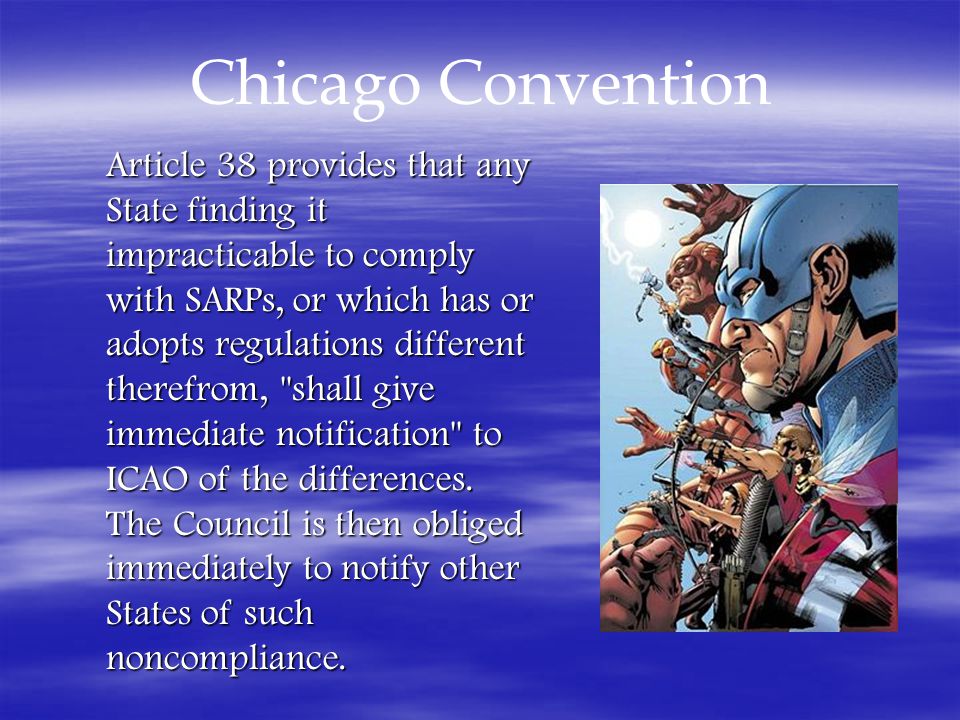 Chicago Convention

Article 38 provides that any State finding it impracticable to comply with SARPs, or which has or adopts regulations different therefrom, "shall give immediate notification" to ICAO of the differences. The Council is then obliged immediately to notify other States of such noncompliance.